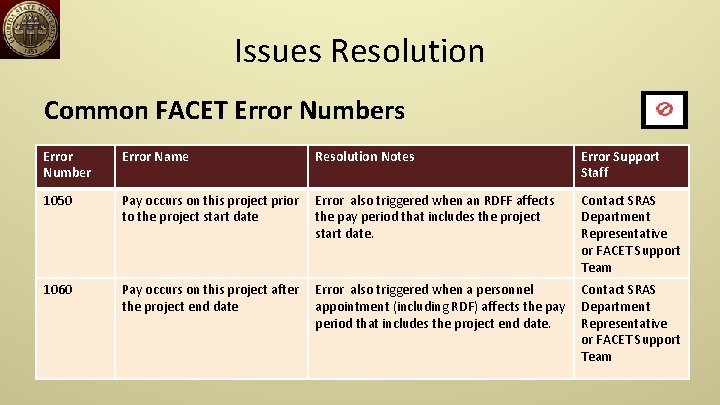 FLORIDA STATE UNIVERSITY 1851

Issues Resolution

Common FACET Error Numbers

| Error Number | Error Name | Resolution Notes | Error Support Staff |
|---|---|---|---|
| 1050 | Pay occurs on this project prior to the project start date | Error also triggered when an RDFF affects the pay period that includes the project start date. | Contact SRAS Department Representative or FACET Support Team |
| 1060 | Pay occurs on this project after the project end date | Error also triggered when a personnel appointment (including RDF) affects the pay period that includes the project end date. | Contact SRAS Department Representative or FACET Support Team |